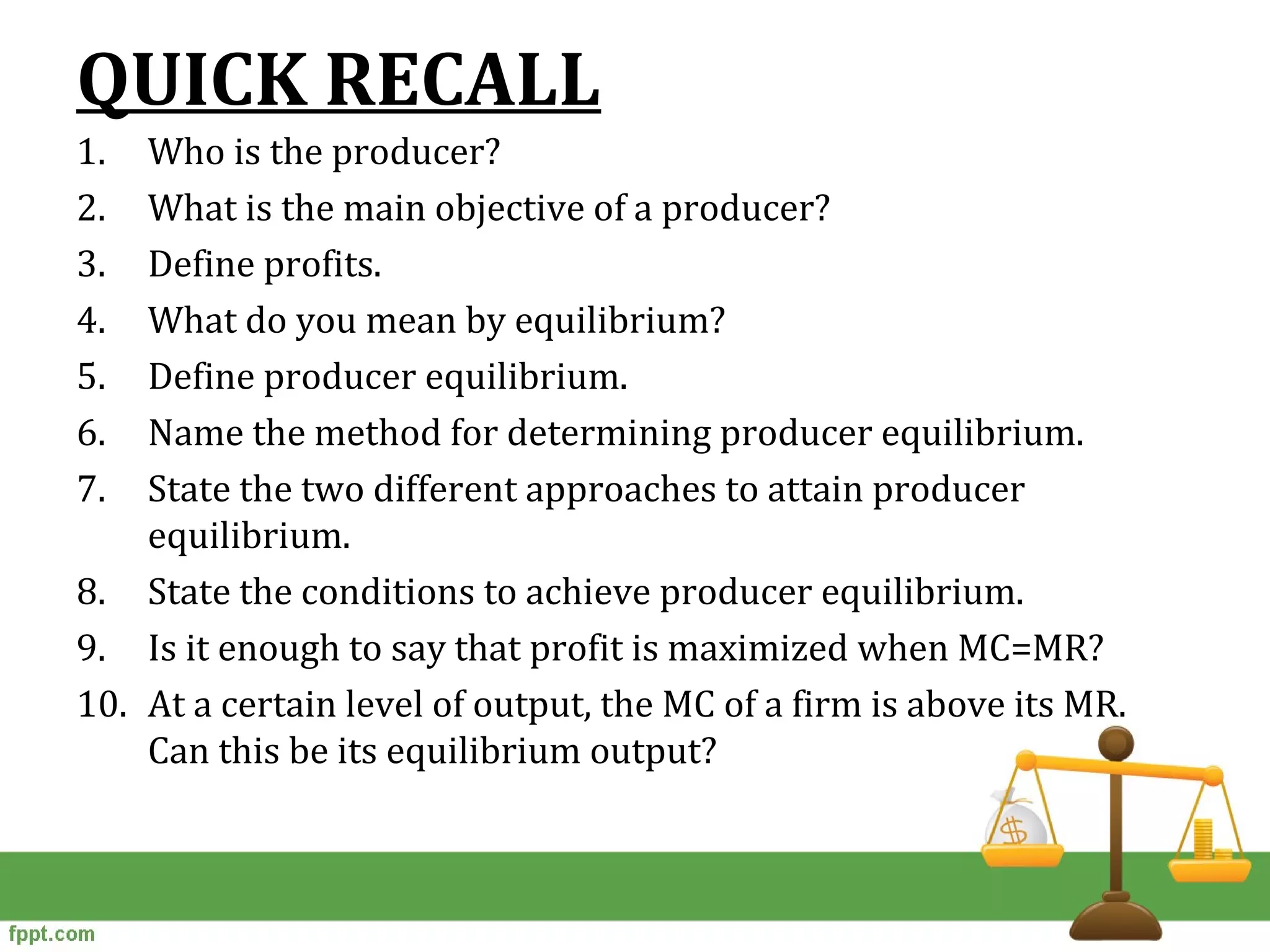 QUICK RECALL

1. Who is the producer?
2. What is the main objective of a producer?
3. Define profits.
4. What do you mean by equilibrium?
5. Define producer equilibrium.
6. Name the method for determining producer equilibrium.
7. State the two different approaches to attain producer equilibrium.
8. State the conditions to achieve producer equilibrium.
9. Is it enough to say that profit is maximized when MC=MR?
10. At a certain level of output, the MC of a firm is above its MR. Can this be its equilibrium output?

$

fppt.com